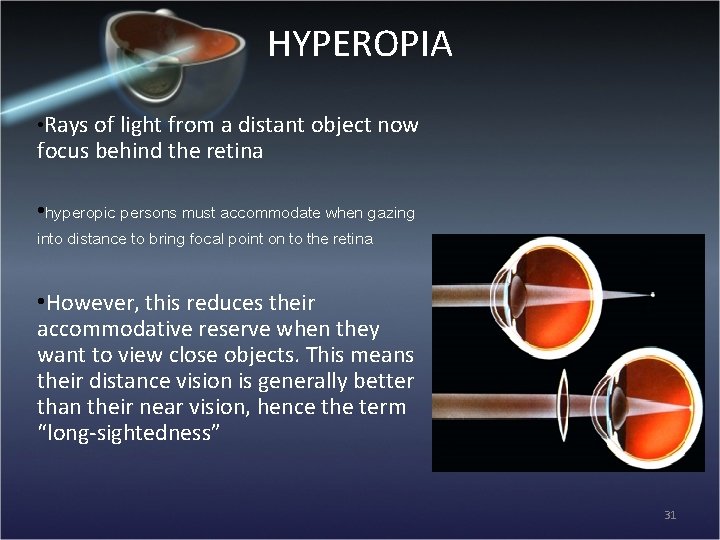 HYPEROPIA

•Rays of light from a distant object now focus behind the retina

•hyperopic persons must accommodate when gazing into distance to bring focal point on to the retina

•However, this reduces their accommodative reserve when they want to view close objects. This means their distance vision is generally better than their near vision, hence the term "long-sightedness"

31